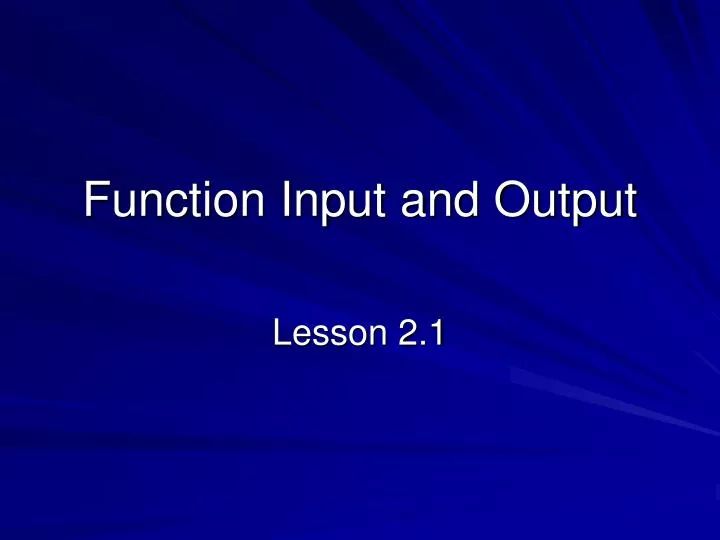 Function Input and Output

Lesson 2.1